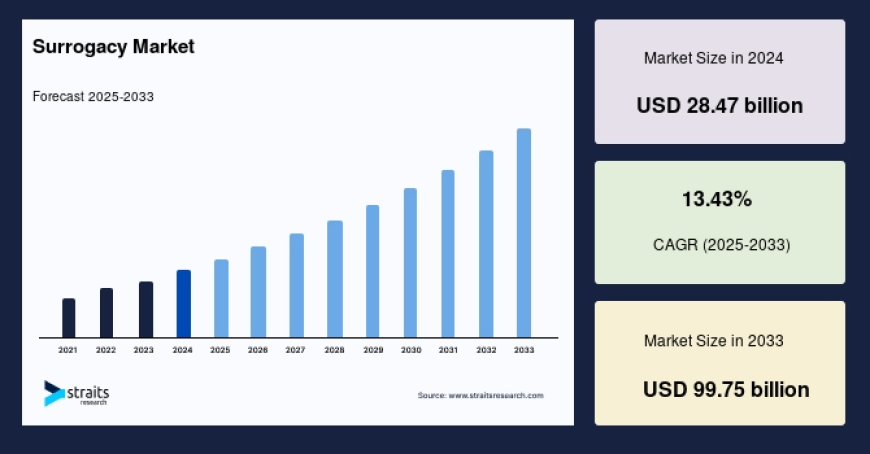 Surrogacy Market

Forecast 2025-2033

2021
2022
2023
2024
2025
2026
2027
2028
2029
2030
2031
2032
2033

straits
research

Source: www.straitsresearch.com

Market Size in 2024

USD 28.47 billion

13.43%

CAGR (2025-2033)

Market Size in 2033

USD 99.75 billion